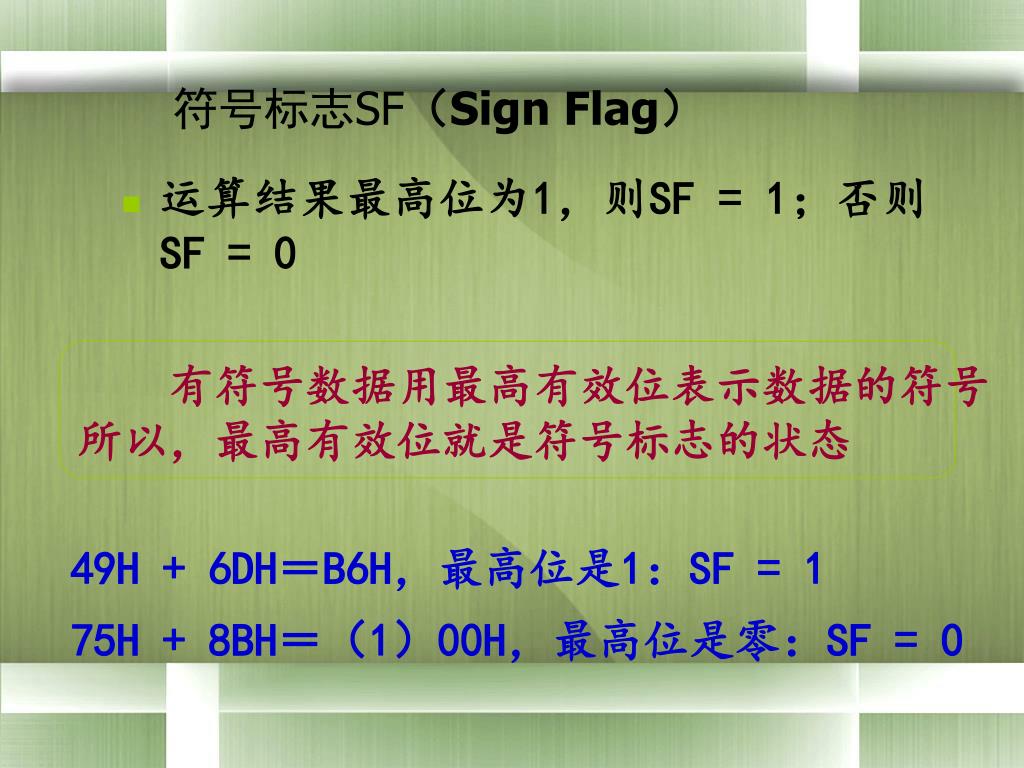 符号标志SF（Sign Flag）

运算结果最高位为1，则SF = 1；否则 SF = 0

有符号数据用最高有效位表示数据的符号 所以，最高有效位就是符号标志的状态

49H + 6DH＝B6H，最高位是1：SF = 1

75H + 8BH＝（1）00H，最高位是零：SF = 0